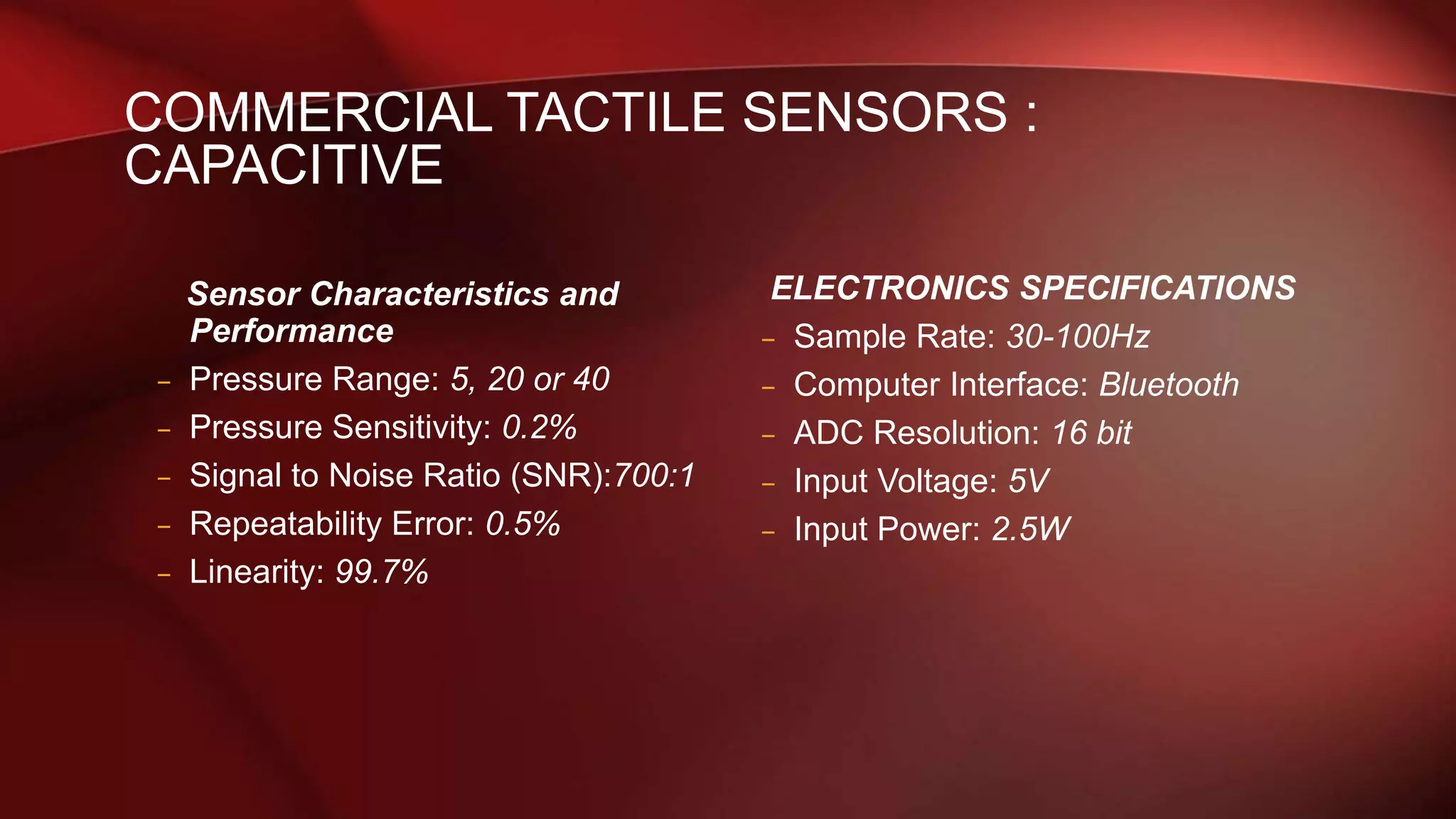 COMMERCIAL TACTILE SENSORS : CAPACITIVE

Sensor Characteristics and Performance

– Pressure Range: 5, 20 or 40
– Pressure Sensitivity: 0.2%
– Signal to Noise Ratio (SNR):700:1
– Repeatability Error: 0.5%
– Linearity: 99.7%

ELECTRONICS SPECIFICATIONS

– Sample Rate: 30-100Hz
– Computer Interface: Bluetooth
– ADC Resolution: 16 bit
– Input Voltage: 5V
– Input Power: 2.5W